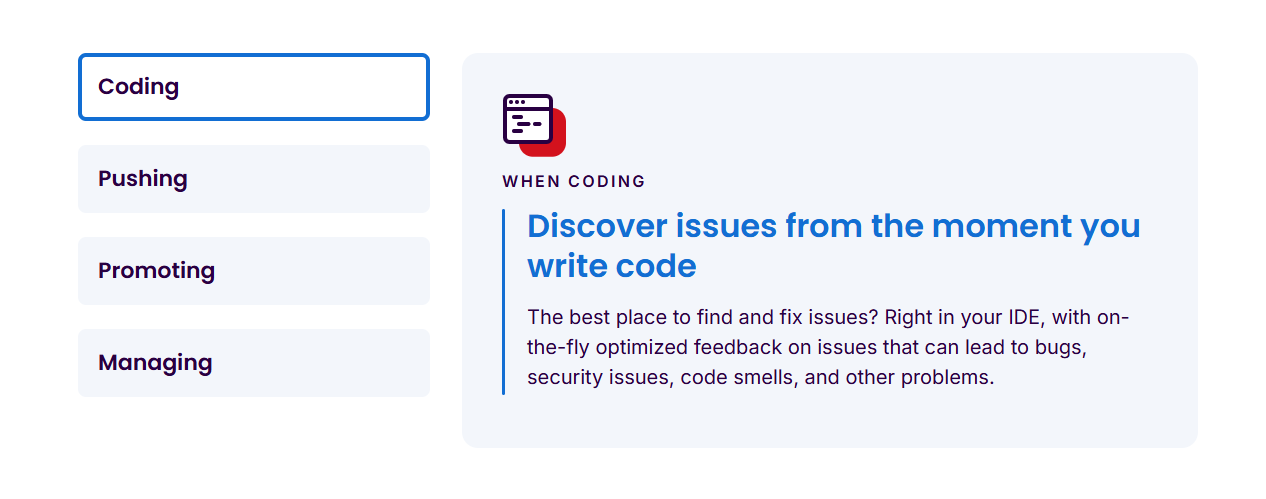 Coding

Pushing

Promoting

Managing

WHEN CODING

Discover issues from the moment you write code

The best place to find and fix issues? Right in your IDE, with on-the-fly optimized feedback on issues that can lead to bugs, security issues, code smells, and other problems.